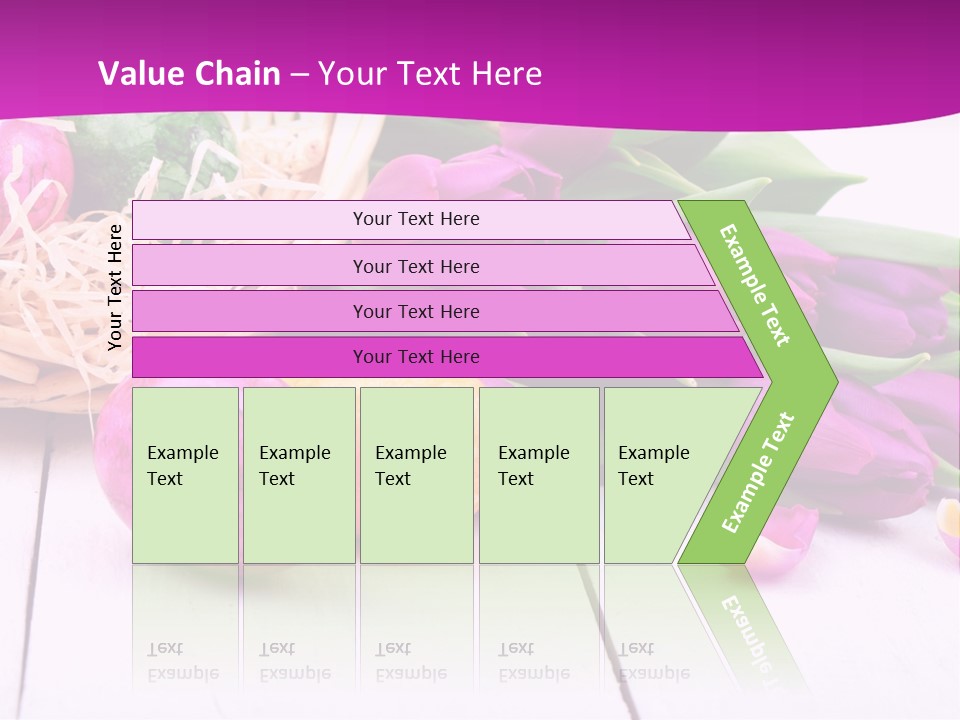 Value Chain – Your Text Here

Your Text Here

Your Text Here

Your Text Here

Your Text Here

Your Text Here

Example Text

Example Text

Example Text

Example Text

Example Text

Example Text

Example Text